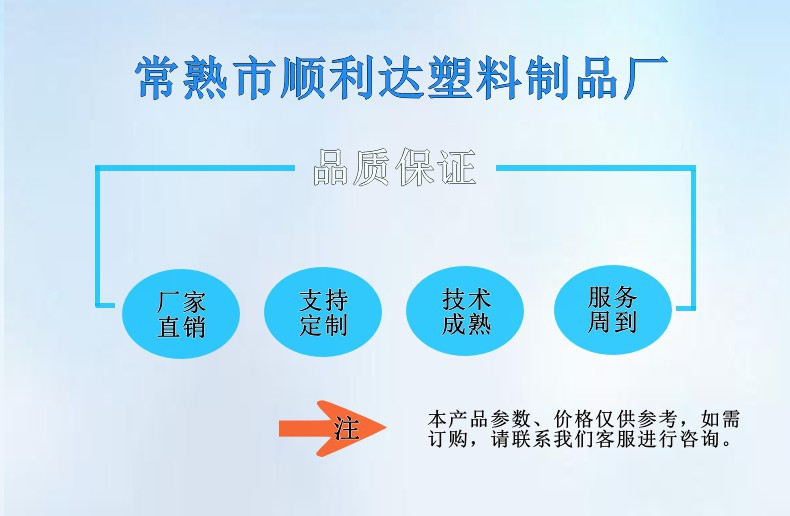 常熟市顺利达塑料制品厂

品质保证

厂家直销

支持定制

技术成熟

服务周到

注

本产品参数、价格仅供参考，如需订购，请联系我们客服进行咨询。